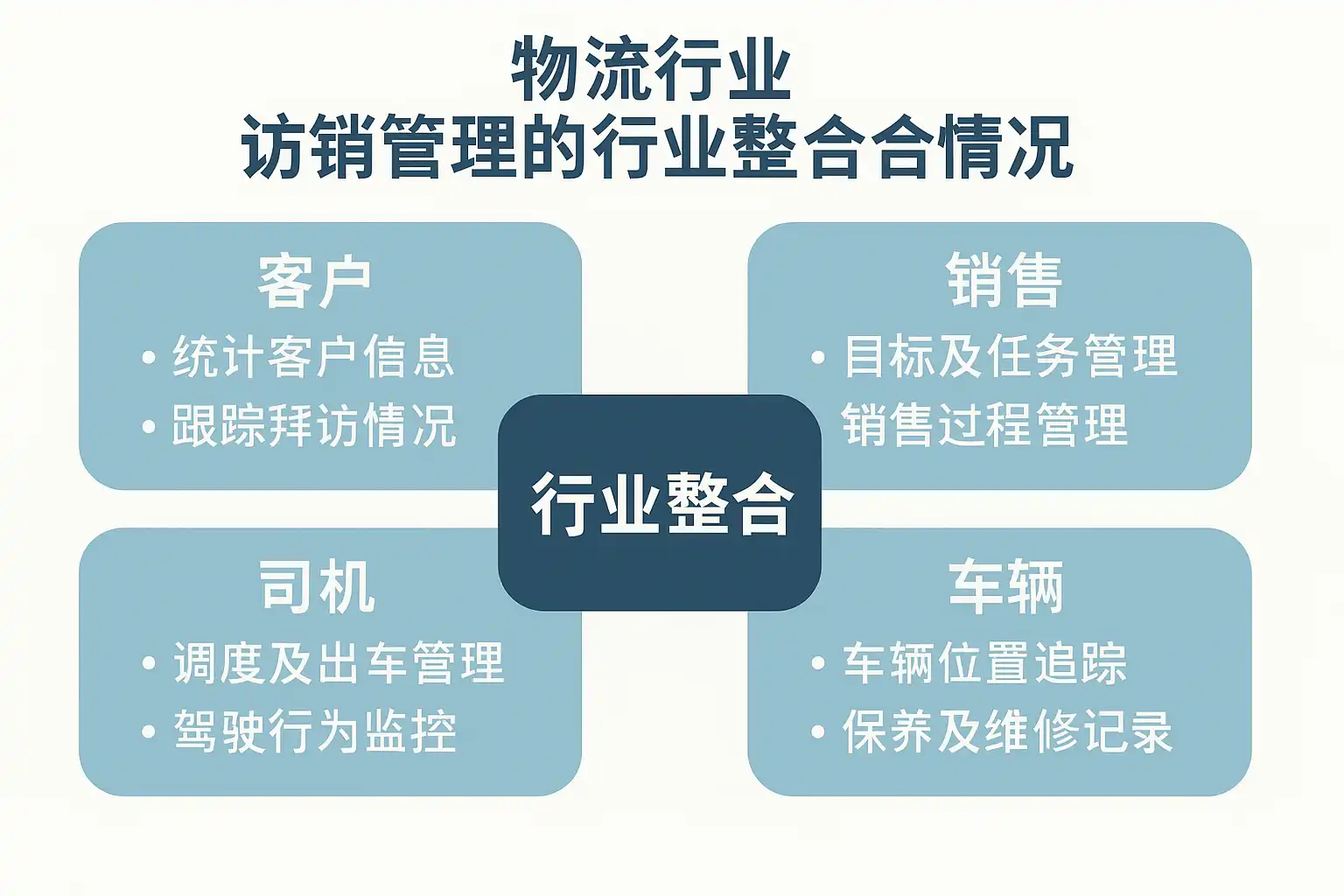 物流行业
访销管理的行业整合合情况

客户
• 统计客户信息
• 跟踪拜访情况

销售
• 目标及任务管理
销售过程管理

行业整合

司机
• 调度及出车管理
• 驾驶行为监控

车辆
• 车辆位置追踪
• 保养及维修记录